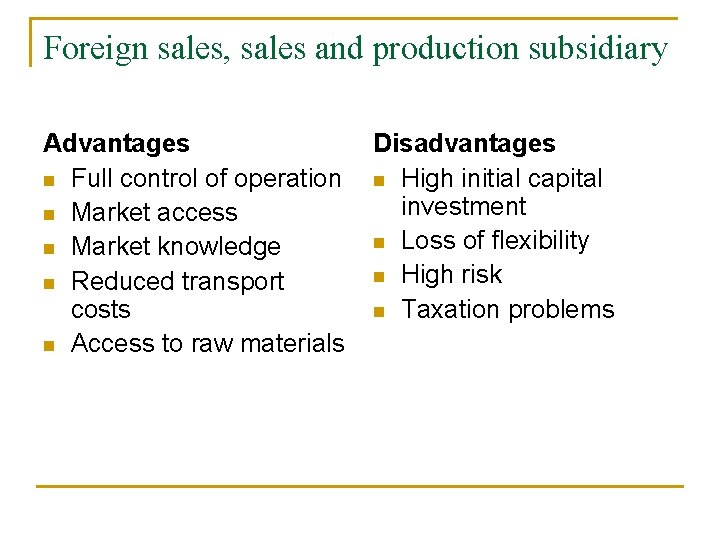 Foreign sales, sales and production subsidiary

Advantages
- Full control of operation
- Market access
- Market knowledge
- Reduced transport costs
- Access to raw materials

Disadvantages
- High initial capital investment
- Loss of flexibility
- High risk
- Taxation problems